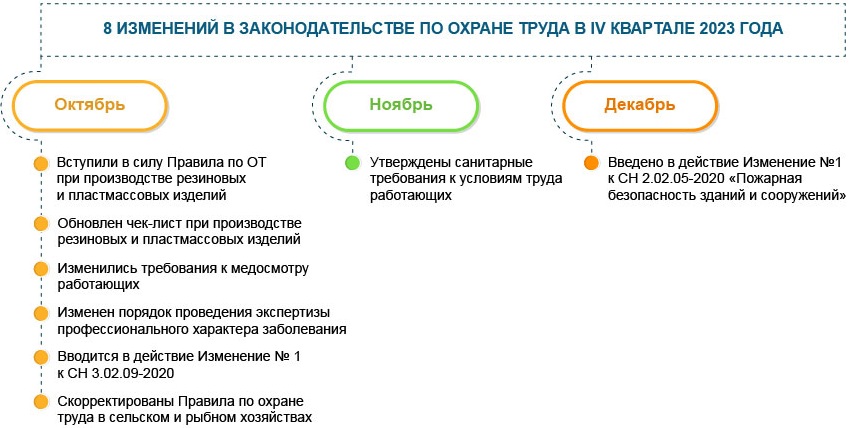 8 ИЗМЕНЕНИЙ В ЗАКОНОДАТЕЛЬСТВЕ ПО ОХРАНЕ ТРУДА В IV КВАРТАЛЕ 2023 ГОДА

Октябрь

Вступили в силу Правила по ОТ при производстве резиновых и пластмассовых изделий

Обновлен чек-лист при производстве резиновых и пластмассовых изделий

Изменились требования к медосмотру работающих

Изменен порядок проведения экспертизы профессионального характера заболевания

Вводится в действие Изменение № 1 к СН 3.02.09-2020

Скорректированы Правила по охране труда в сельском и рыбном хозяйствах

Ноябрь

Утверждены санитарные требования к условиям труда работающих

Декабрь

Введено в действие Изменение №1 к СН 2.02.05-2020 «Пожарная безопасность зданий и сооружений»